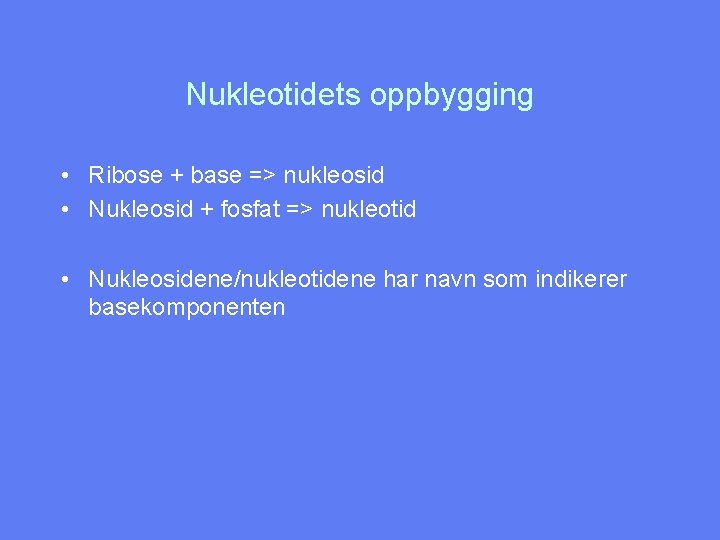 Nukleotidets oppbygging

• Ribose + base => nukleosid
• Nukleosid + fosfat => nukleotid

• Nukleosidene/nukleotidene har navn som indikerer basekomponenten